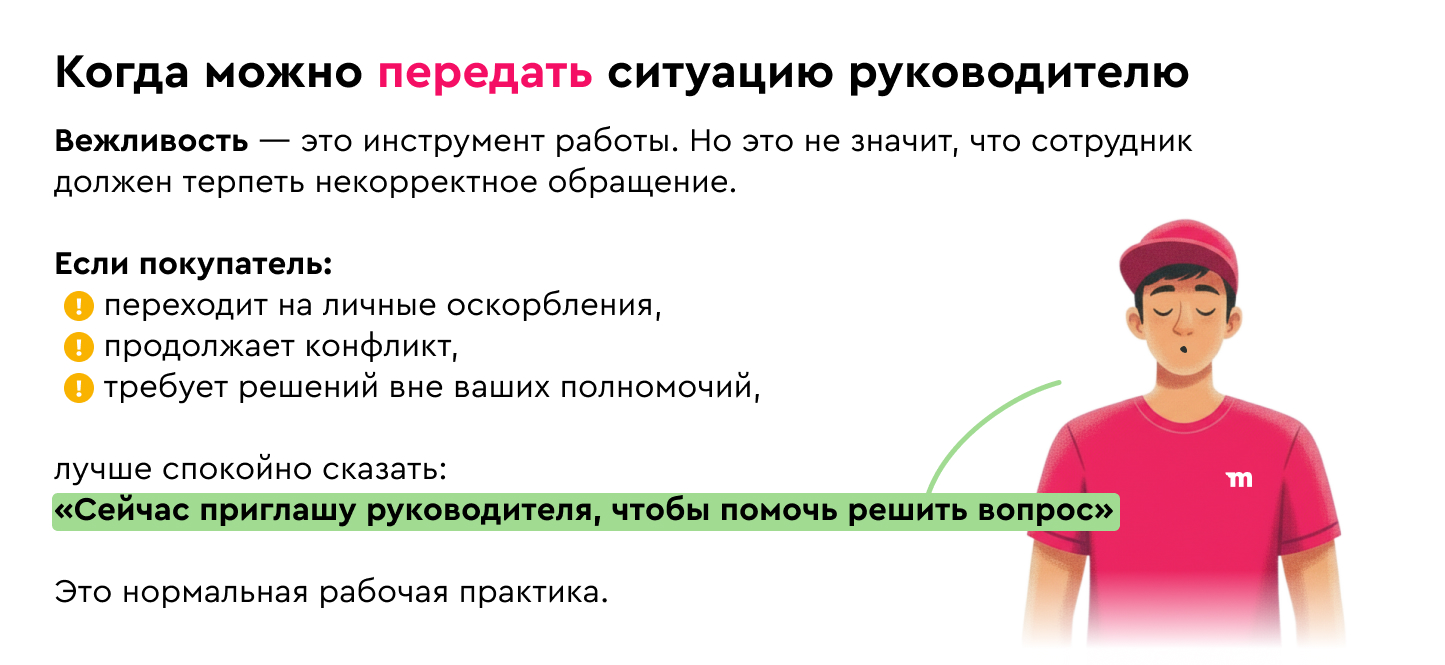 Когда можно передать ситуацию руководителю

Вежливость — это инструмент работы. Но это не значит, что сотрудник должен терпеть некорректное обращение.

Если покупатель:
переходит на личные оскорбления,
продолжает конфликт,
требует решений вне ваших полномочий,

лучше спокойно сказать:
«Сейчас приглашу руководителя, чтобы помочь решить вопрос»

Это нормальная рабочая практика.

m